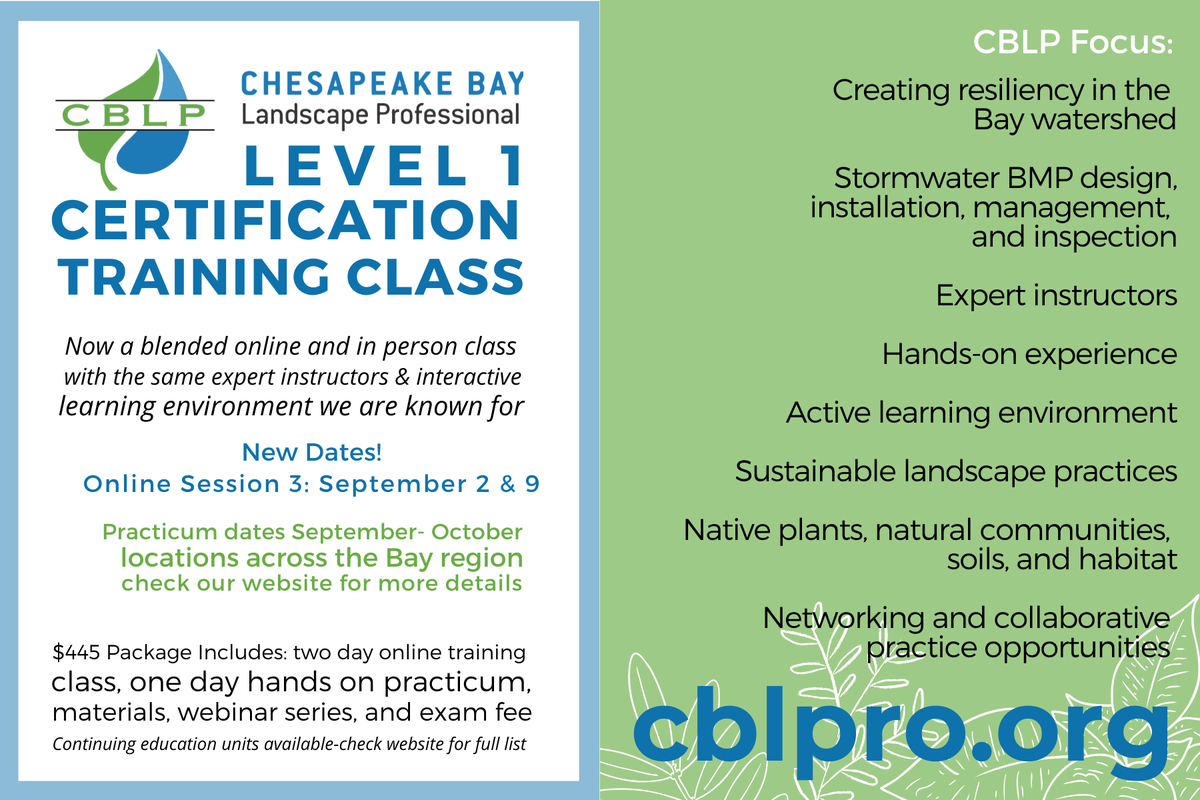 CBLP

CHESAPEAKE BAY
Landscape Professional

LEVEL 1
CERTIFICATION
TRAINING CLASS

Now a blended online and in person class with the same expert instructors & interactive learning environment we are known for

New Dates!
Online Session 3: September 2 & 9

Practicum dates September- October
locations across the Bay region
check our website for more details

$445 Package Includes: two day online training class, one day hands on practicum, materials, webinar series, and exam fee

Continuing education units available-check website for full list

CBLP Focus:

Creating resiliency in the Bay watershed

Stormwater BMP design, installation, management, and inspection

Expert instructors

Hands-on experience

Active learning environment

Sustainable landscape practices

Native plants, natural communities, soils, and habitat

Networking and collaborative practice opportunities

cblpro.org